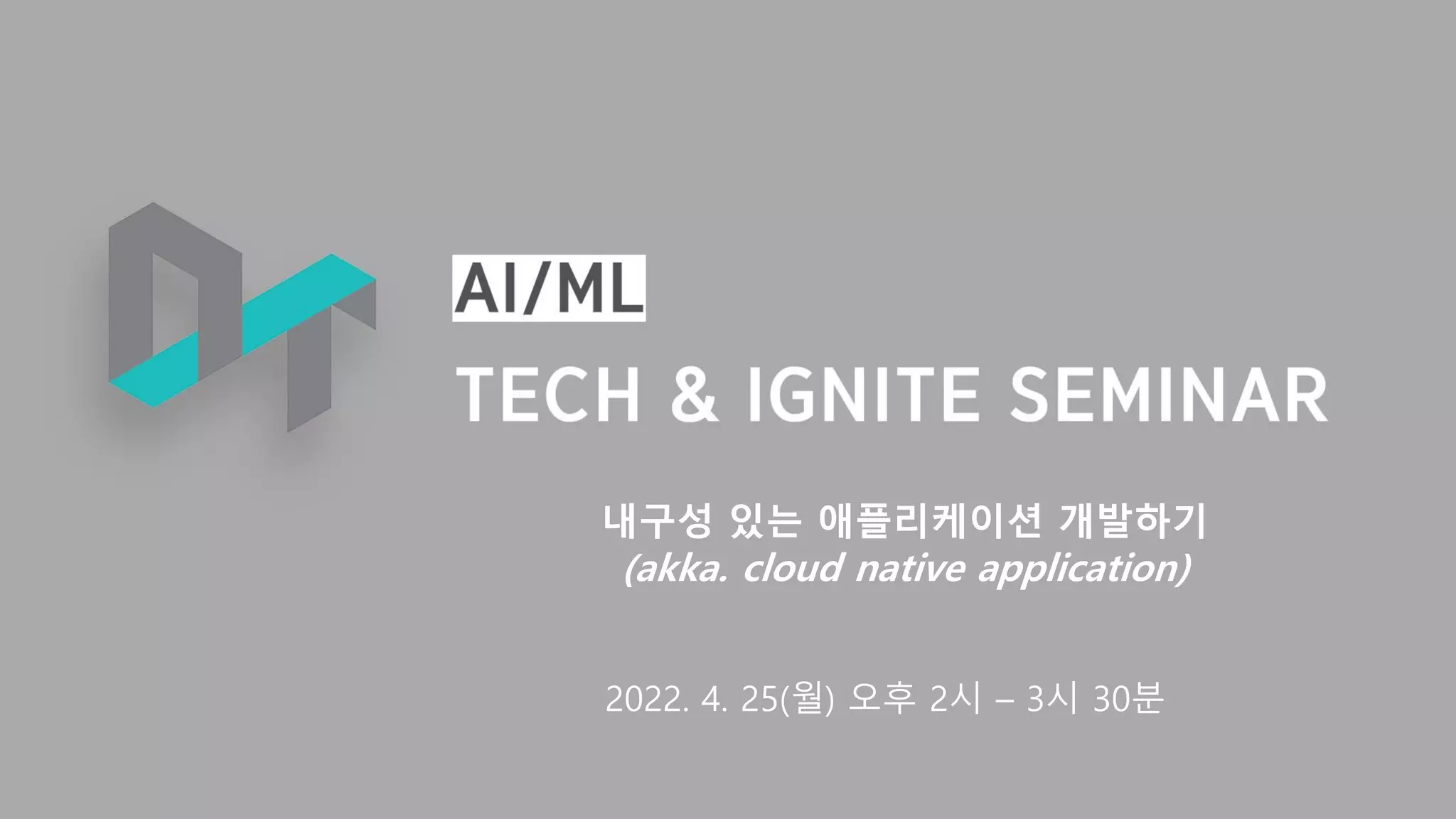 AI/ML
TECH & IGNITE SEMINAR

내구성 있는 애플리케이션 개발하기
(akka. cloud native application)

2022. 4. 25(월) 오후 2시 – 3시 30분